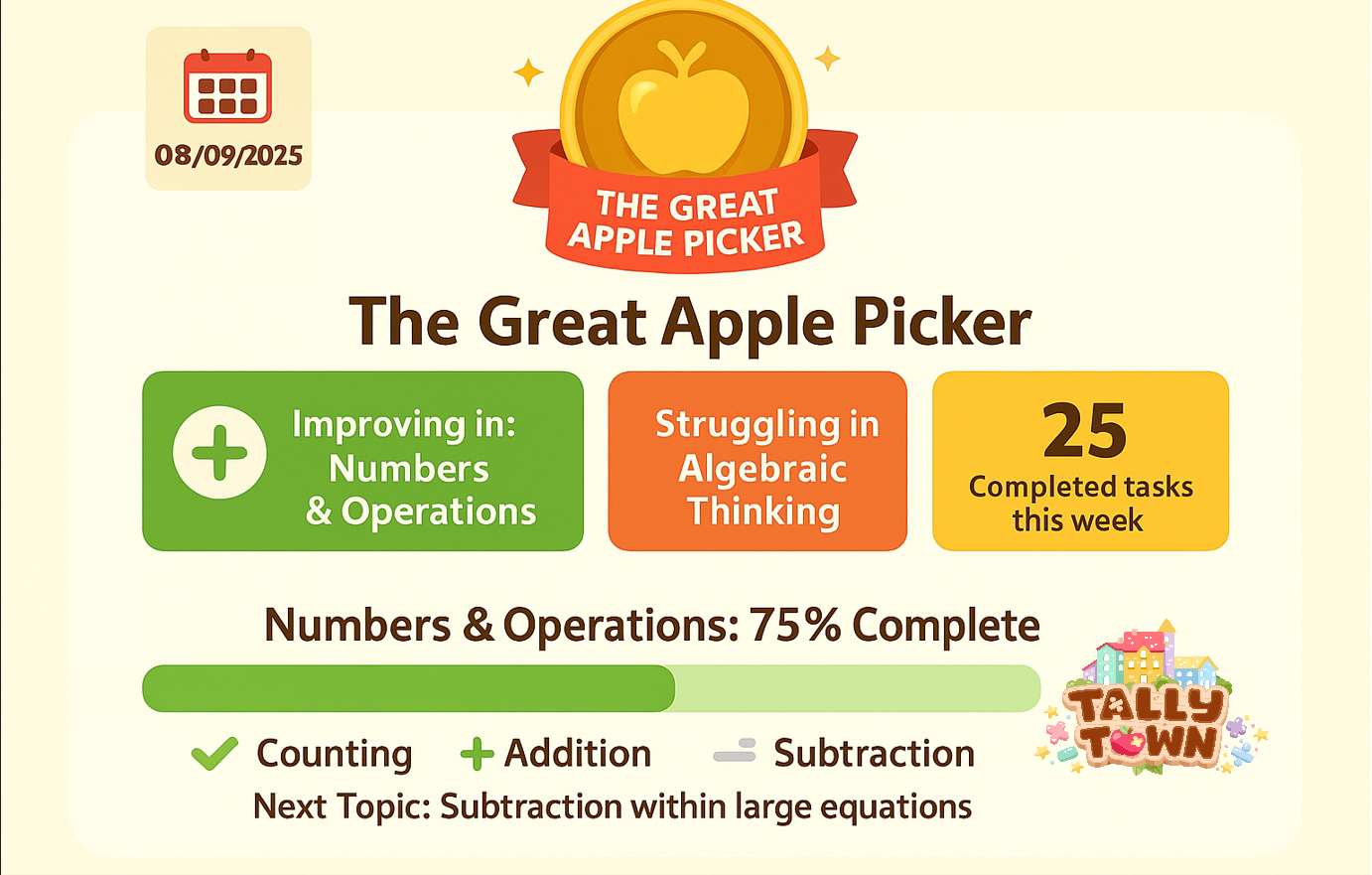 08/09/2025

THE GREAT APPLE PICKER

The Great Apple Picker

Improving in: Numbers & Operations

Struggling in Algebraic Thinking

25 Completed tasks this week

Numbers & Operations: 75% Complete

Counting Addition Subtraction

Next Topic: Subtraction within large equations

TALLY TOWN